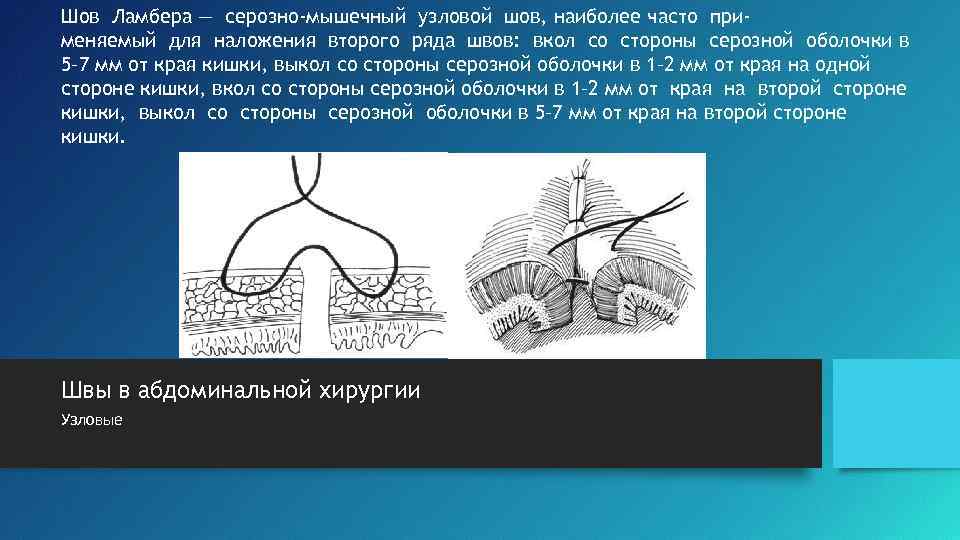 Шов Ламбера — серозно-мышечный узловой шов, наиболее часто применяемый для наложения второго ряда швов: вкол со стороны серозной оболочки в 5-7 мм от края кишки, выкол со стороны серозной оболочки в 1-2 мм от края на одной стороне кишки, вкол со стороны серозной оболочки в 1-2 мм от края на второй стороне кишки, выкол со стороны серозной оболочки в 5-7 мм от края на второй стороне кишки.

Швы в абдоминальной хирургии

Узловые